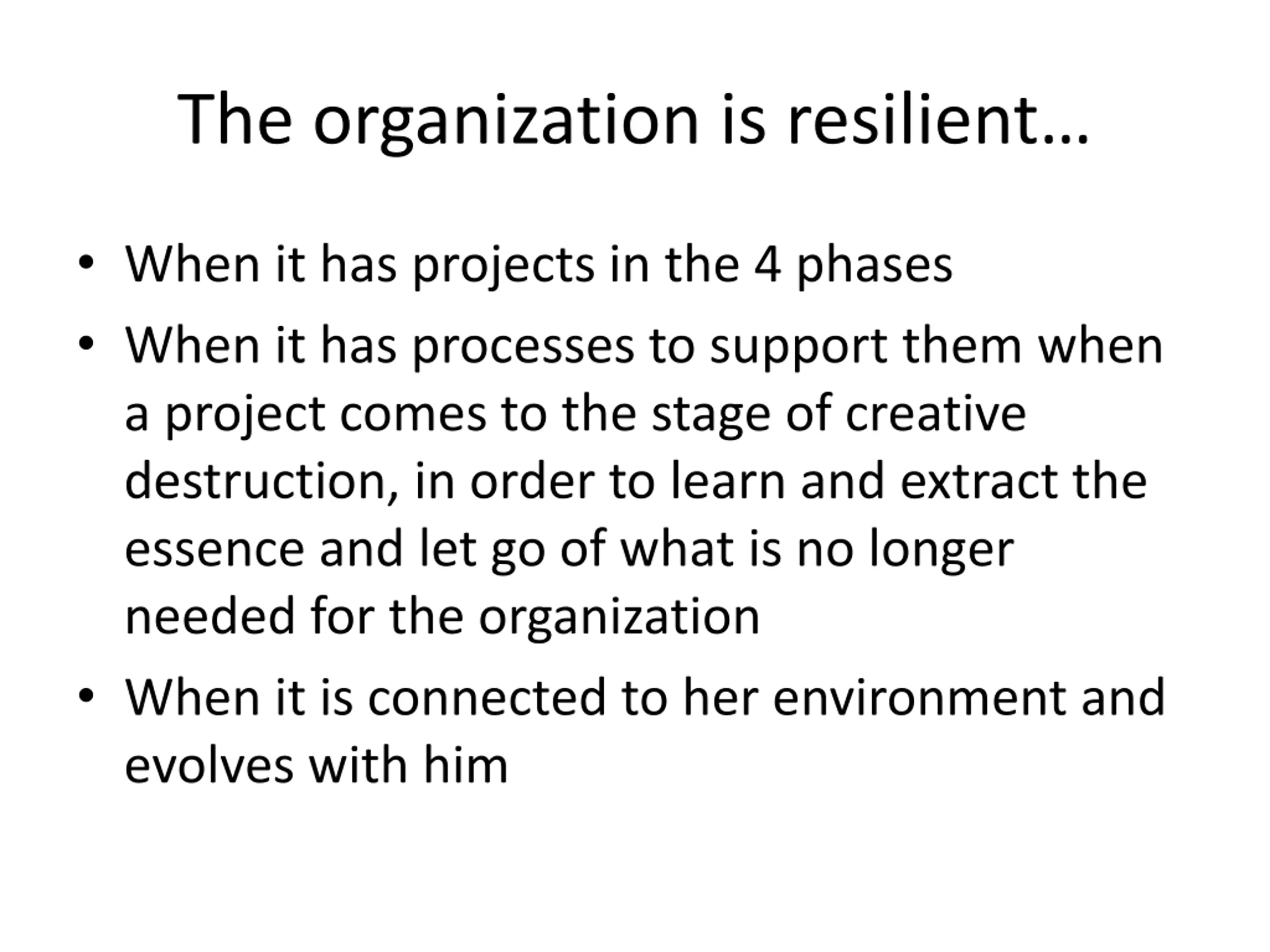 The organization is resilient…

• When it has projects in the 4 phases
• When it has processes to support them when a project comes to the stage of creative destruction, in order to learn and extract the essence and let go of what is no longer needed for the organization
• When it is connected to her environment and evolves with him